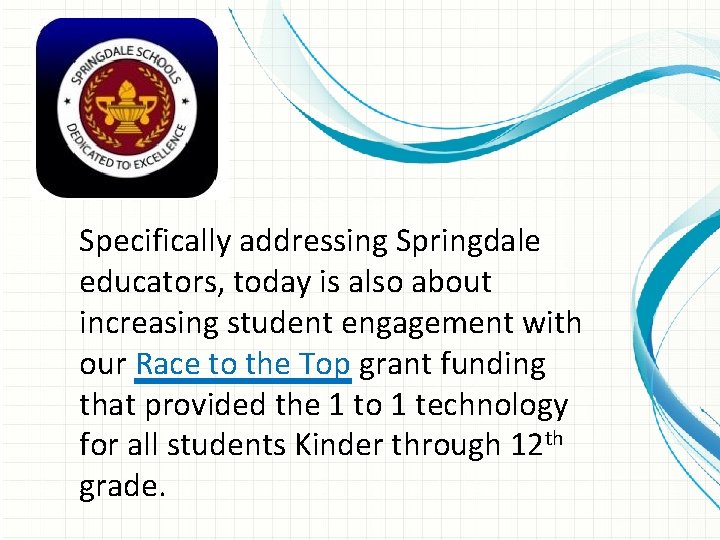 SPRINGDALE SCHOOLS
DEDICATED TO EXCELLENCE

Specifically addressing Springdale educators, today is also about increasing student engagement with our Race to the Top grant funding that provided the 1 to 1 technology for all students Kinder through 12$^{th}$ grade.